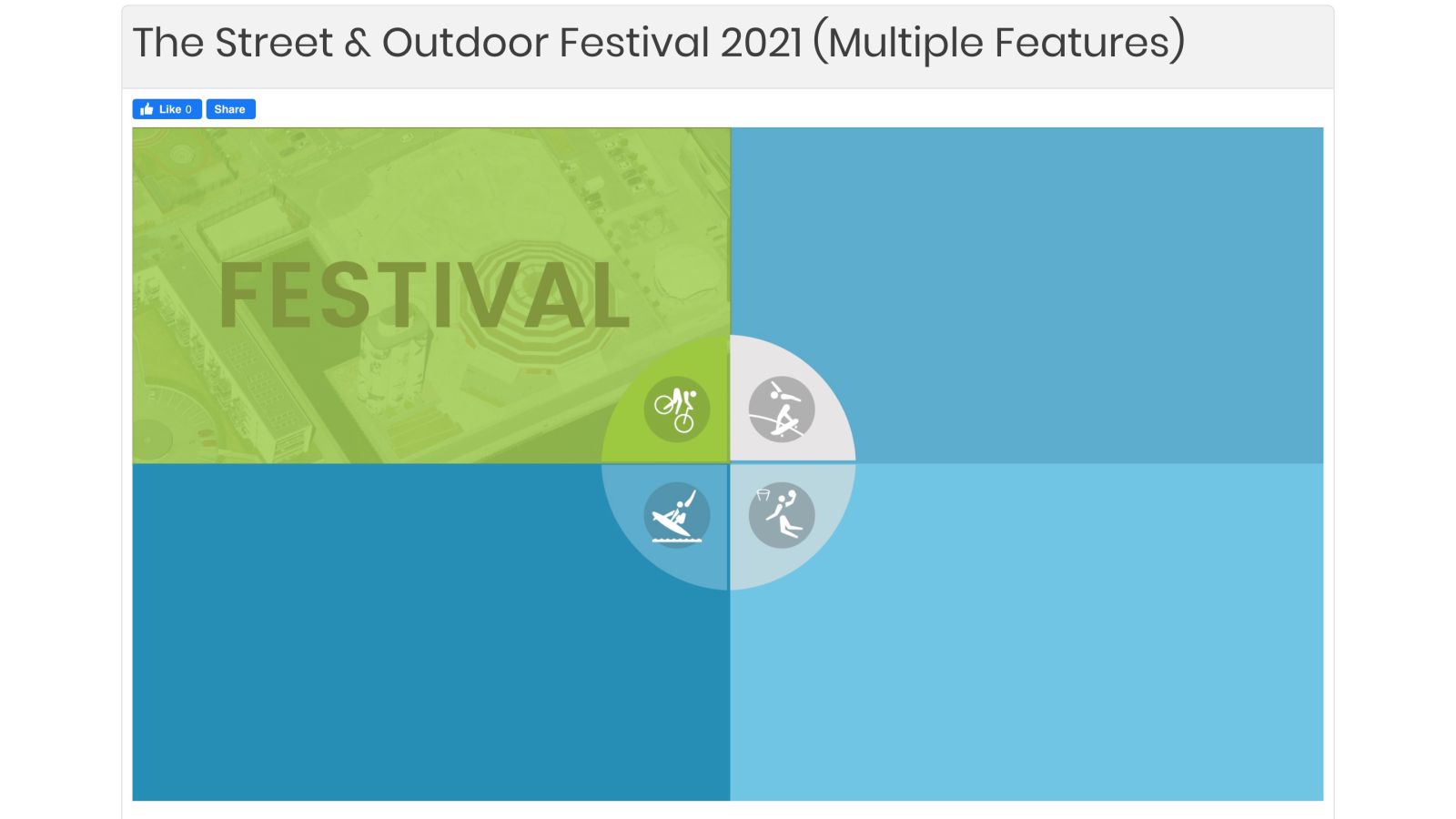 The Street & Outdoor Festival 2021 (Multiple Features)

Like 0 Share

FESTIVAL